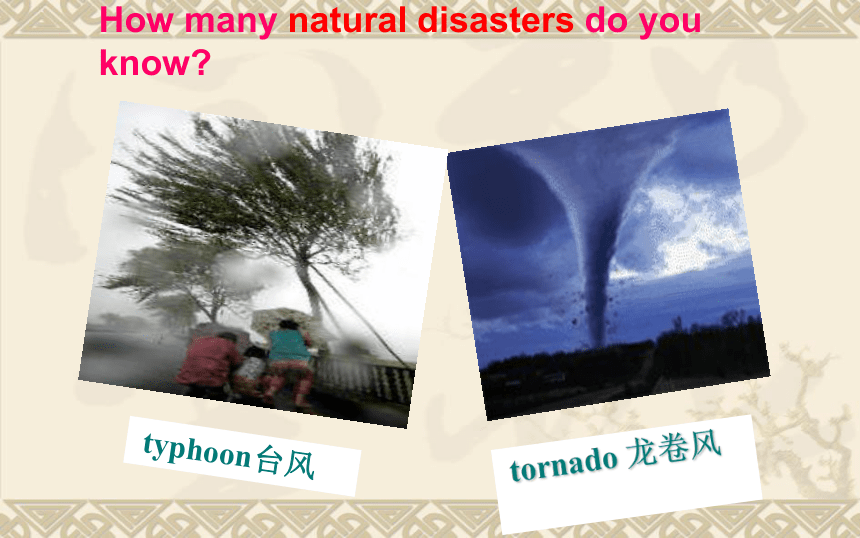 How many natural disasters do you know?

typhoon台风

tornado 龙卷风